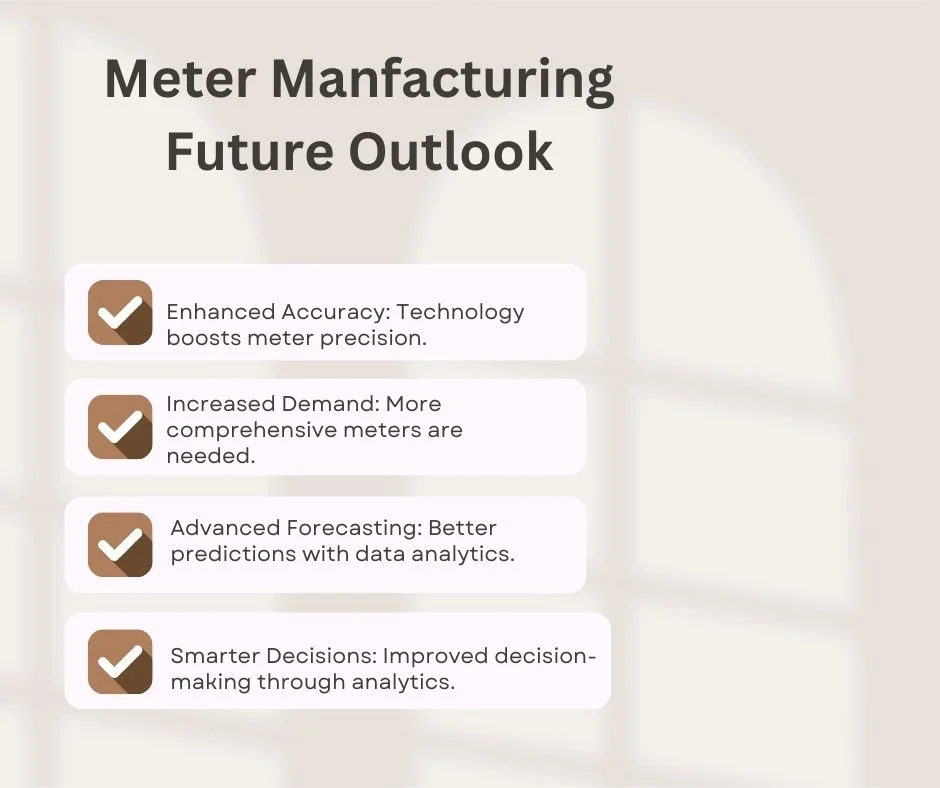 Meter Manfacturing Future Outlook

Enhanced Accuracy: Technology boosts meter precision.

Increased Demand: More comprehensive meters are needed.

Advanced Forecasting: Better predictions with data analytics.

Smarter Decisions: Improved decision-making through analytics.